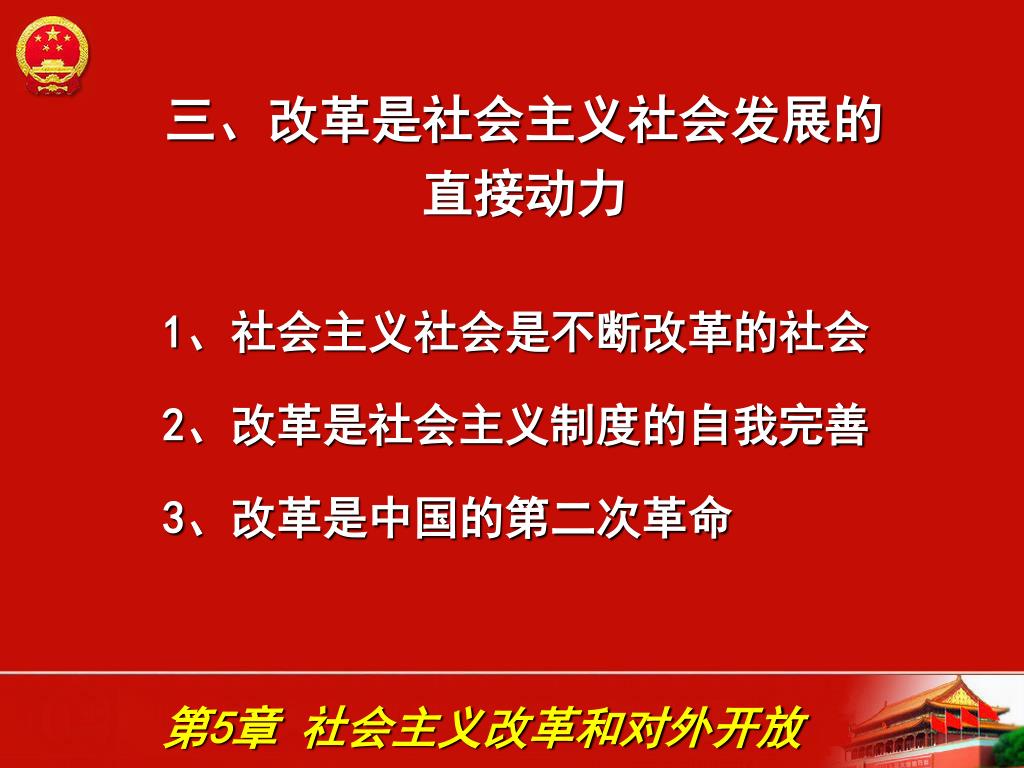 三、改革是社会主义社会发展的直接动力

1、社会主义社会是不断改革的社会

2、改革是社会主义制度的自我完善

3、改革是中国的第二次革命

第5章 社会主义改革和对外开放